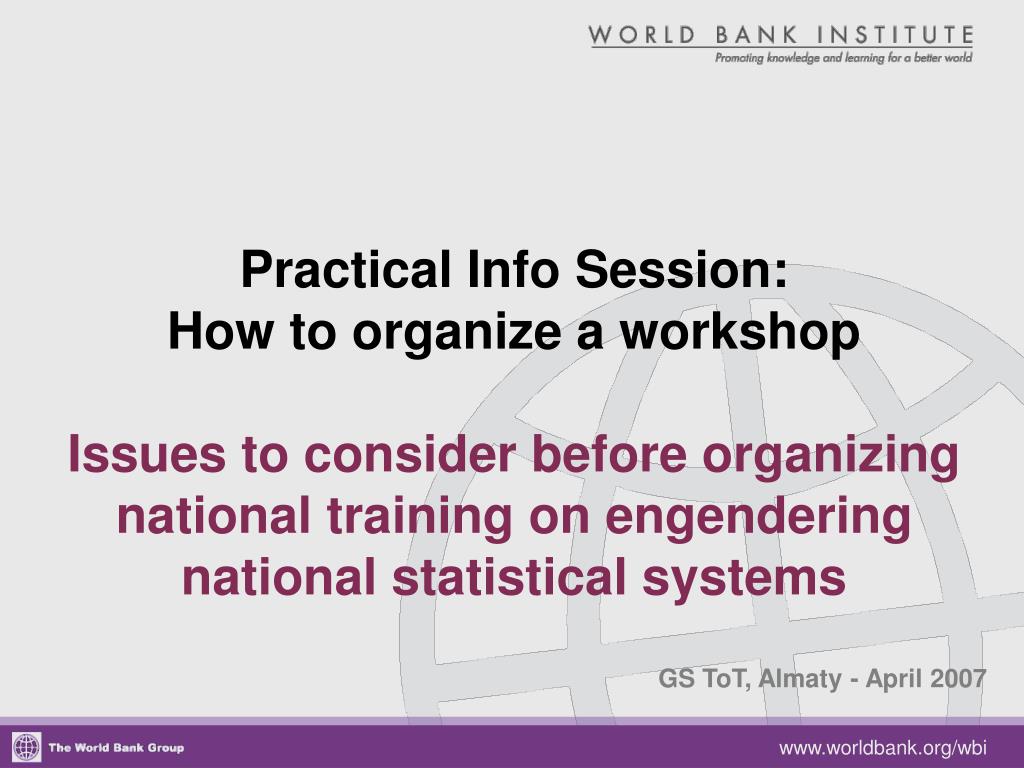 WORLD BANK INSTITUTE
Promoting knowledge and learning for a better world

Practical Info Session:
How to organize a workshop

Issues to consider before organizing national training on engendering national statistical systems

GS ToT, Almaty - April 2007

The World Bank Group

www.worldbank.org/wbi